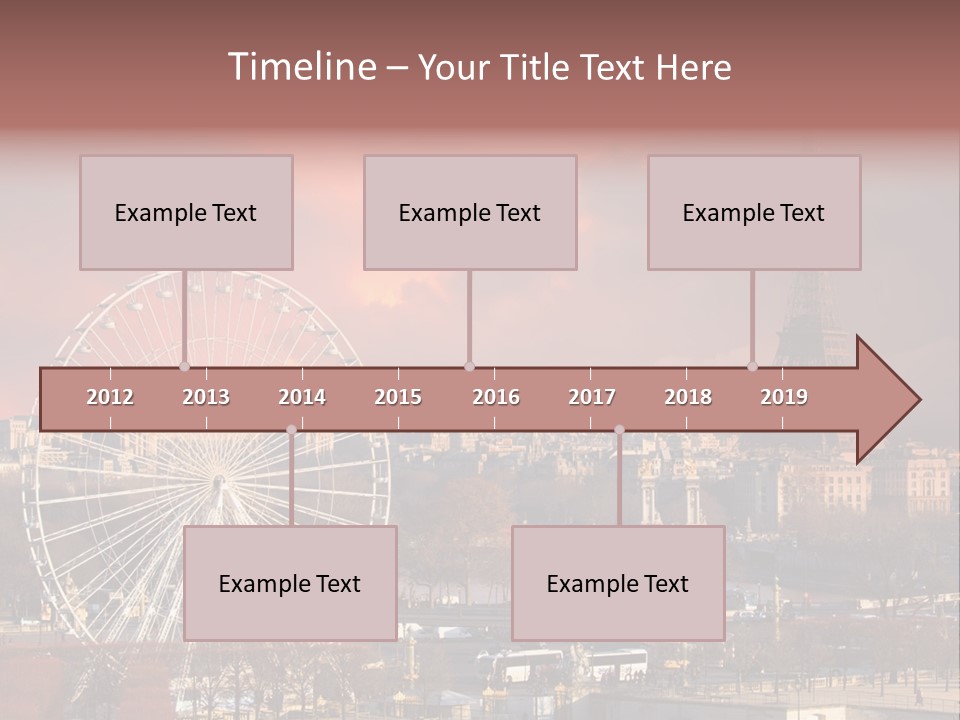 Timeline – Your Title Text Here

Example Text

Example Text

Example Text

2012 2013 2014 2015 2016 2017 2018 2019

Example Text

Example Text